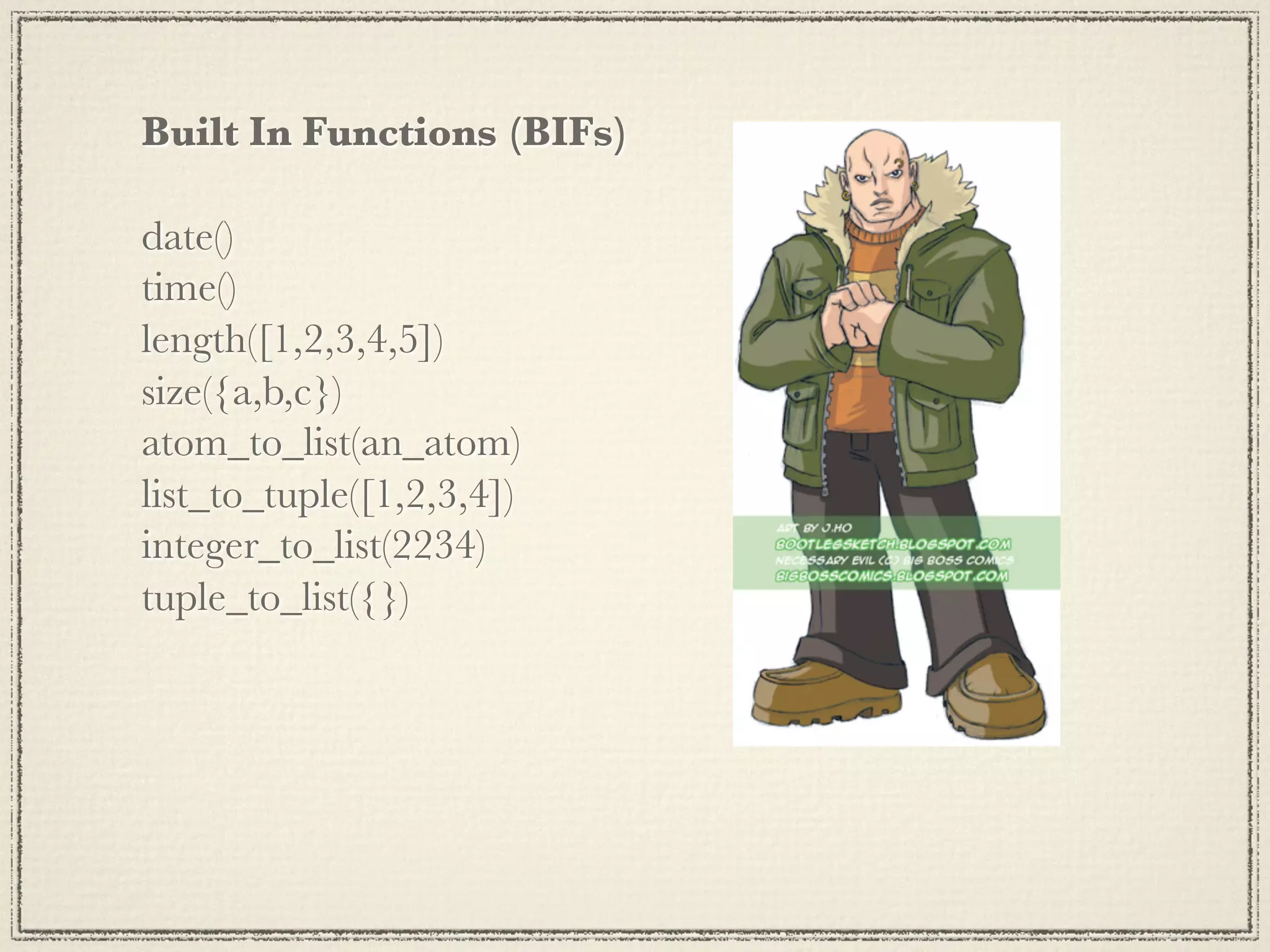 Built In Functions (BIFs)

date()
time()
length([1,2,3,4,5])
size({a,b,c})
atom_to_list(an_atom)
list_to_tuple([1,2,3,4])
integer_to_list(2234)
tuple_to_list({})

ART BY J.HO
BOOTLEGSKETCH.BLOGSPOT.COM
NECESSARY EVIL (C) BIG BOSS COMICS
BIGBOSSCOMICS.BLOGSPOT.COM